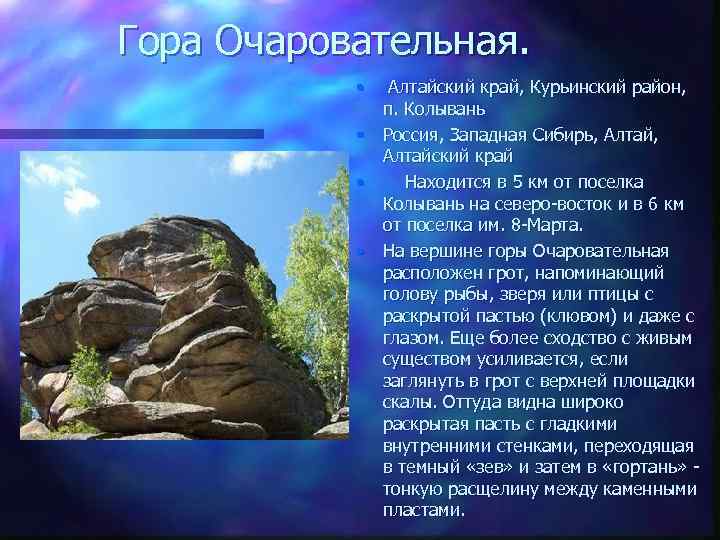 Гора Очаровательная.

• Алтайский край, Курьинский район, п. Колывань

• Россия, Западная Сибирь, Алтай, Алтайский край

• Находится в 5 км от поселка Колывань на северо-восток и в 6 км от поселка им. 8-Марта.

• На вершине горы Очаровательная расположен грот, напоминающий голову рыбы, зверя или птицы с раскрытой пастью (клювом) и даже с глазом. Еще более сходство с живым существом усиливается, если заглянуть в грот с верхней площадки скалы. Оттуда видна широко раскрытая пасть с гладкими внутренними стенками, переходящая в темный «зев» и затем в «гортань» - тонкую расщелину между каменными пластами.